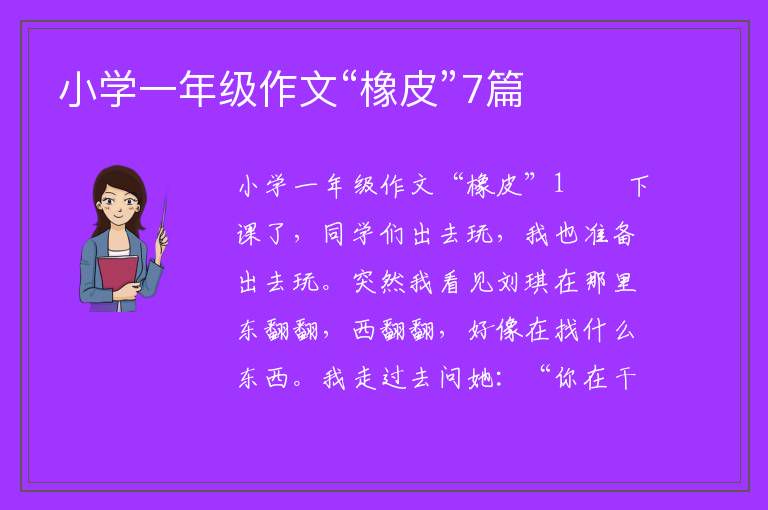 小学一年级作文“橡皮”7篇

小学一年级作文“橡皮”1　　下课了，同学们出去玩，我也准备出去玩。突然我看见刘琪在那里东翻翻，西翻翻，好像在找什么东西。我走过去问她：“你在干